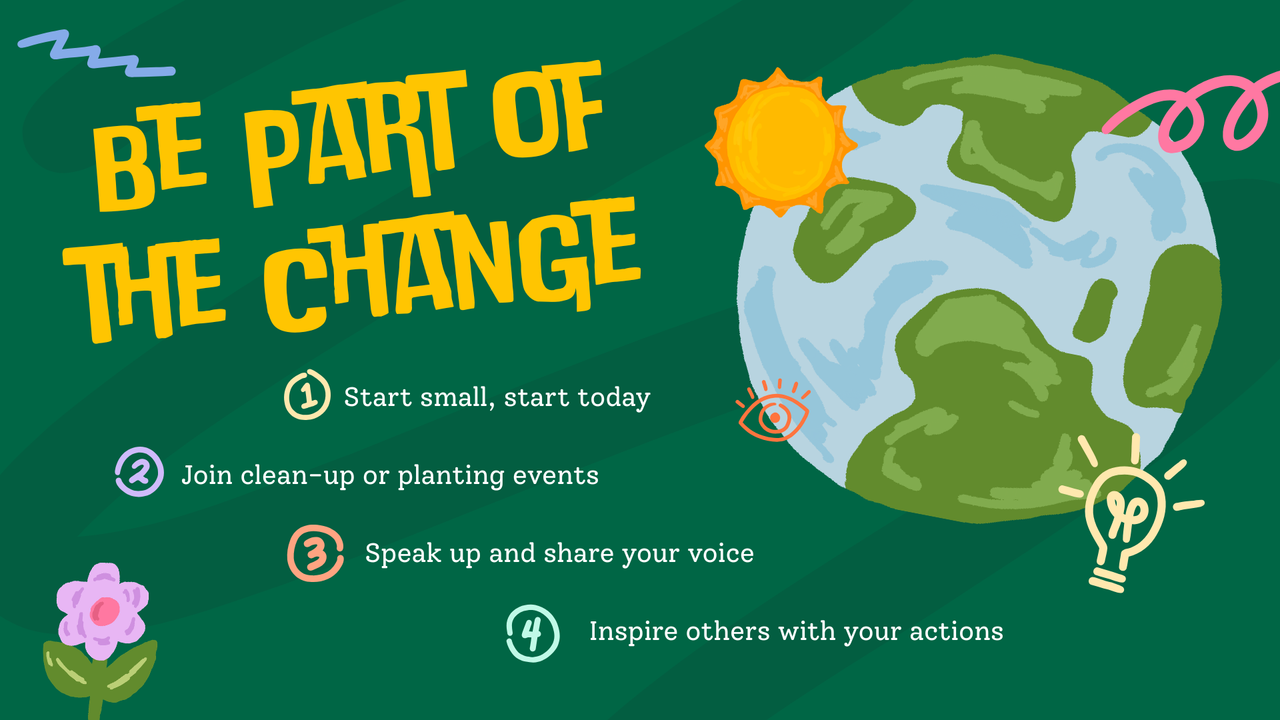 BE PART OF THE CHANGE

1 Start small, start today

2 Join clean-up or planting events

3 Speak up and share your voice

4 Inspire others with your actions